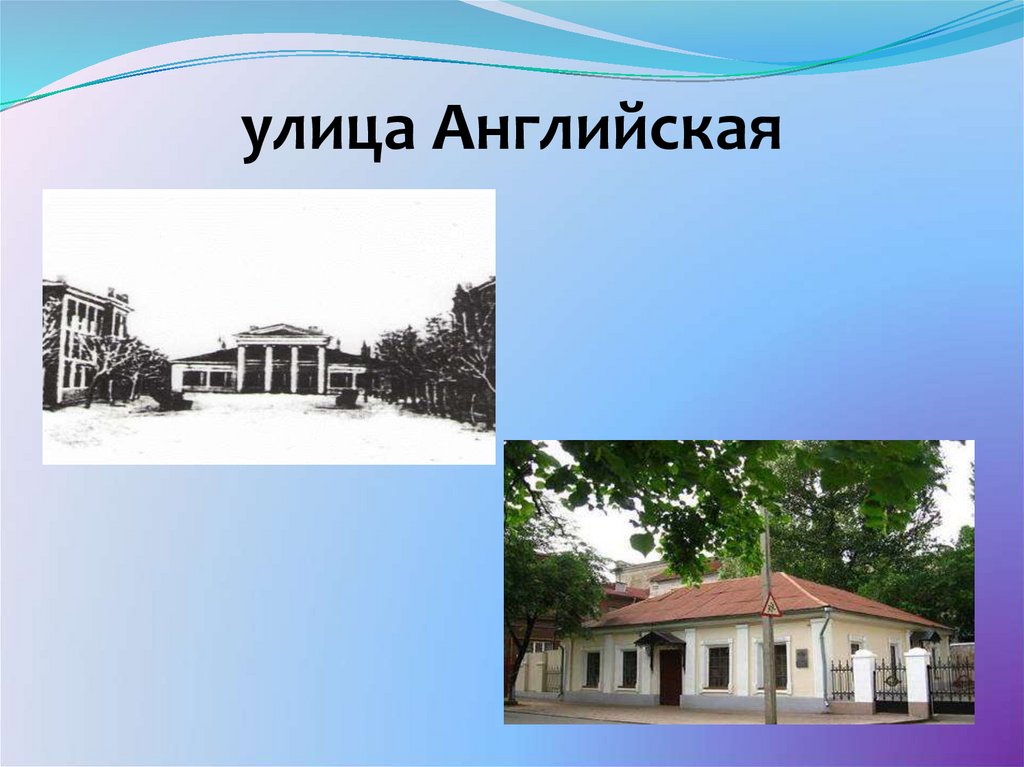 улица Английская